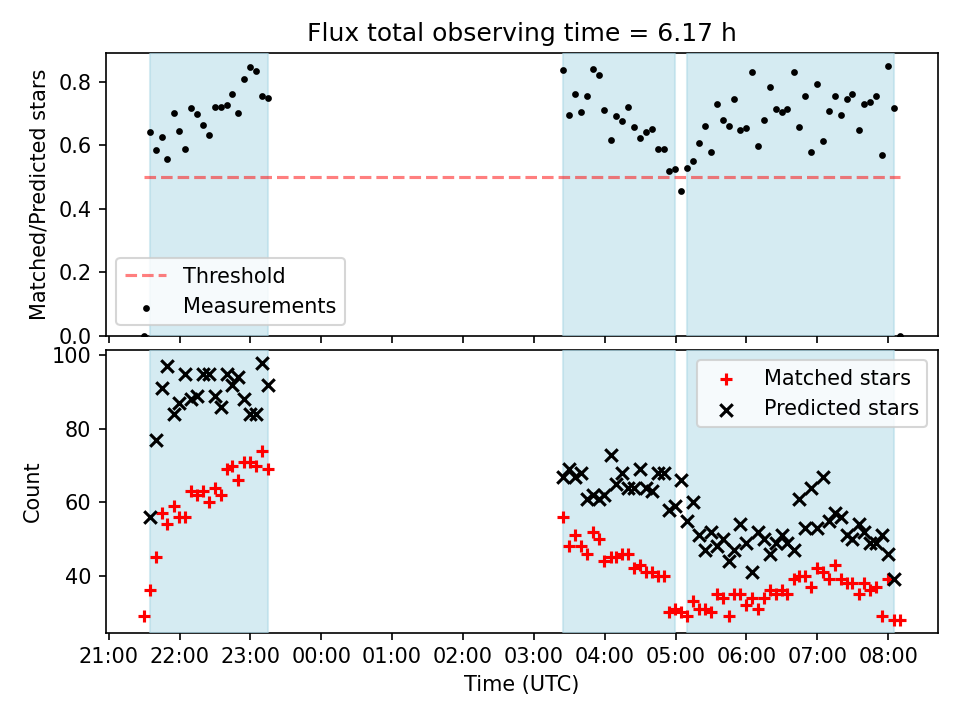 Flux total observing time = 6.17 h

Matched/Predicted stars
0.8
0.6
0.4
0.2
0.0

Threshold
Measurements

Count
100
80
60
40

Matched stars
Predicted stars

21:00 22:00 23:00 00:00 01:00 02:00 03:00 04:00 05:00 06:00 07:00 08:00
Time (UTC)